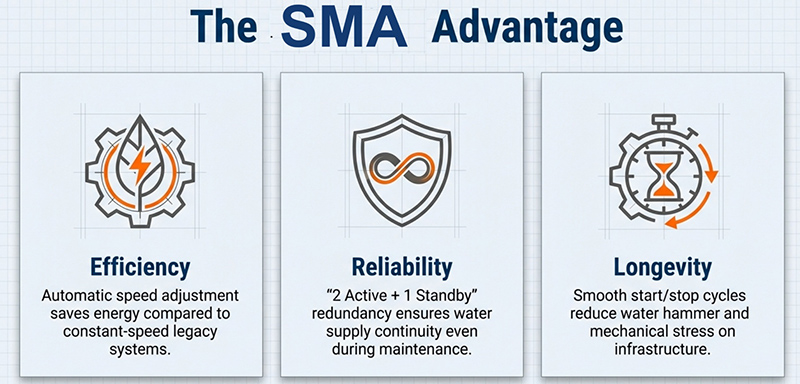 The SMA Advantage

Efficiency

Automatic speed adjustment saves energy compared to constant-speed legacy systems.

Reliability

“2 Active + 1 Standby” redundancy ensures water supply continuity even during maintenance.

Longevity

Smooth start/stop cycles reduce water hammer and mechanical stress on infrastructure.